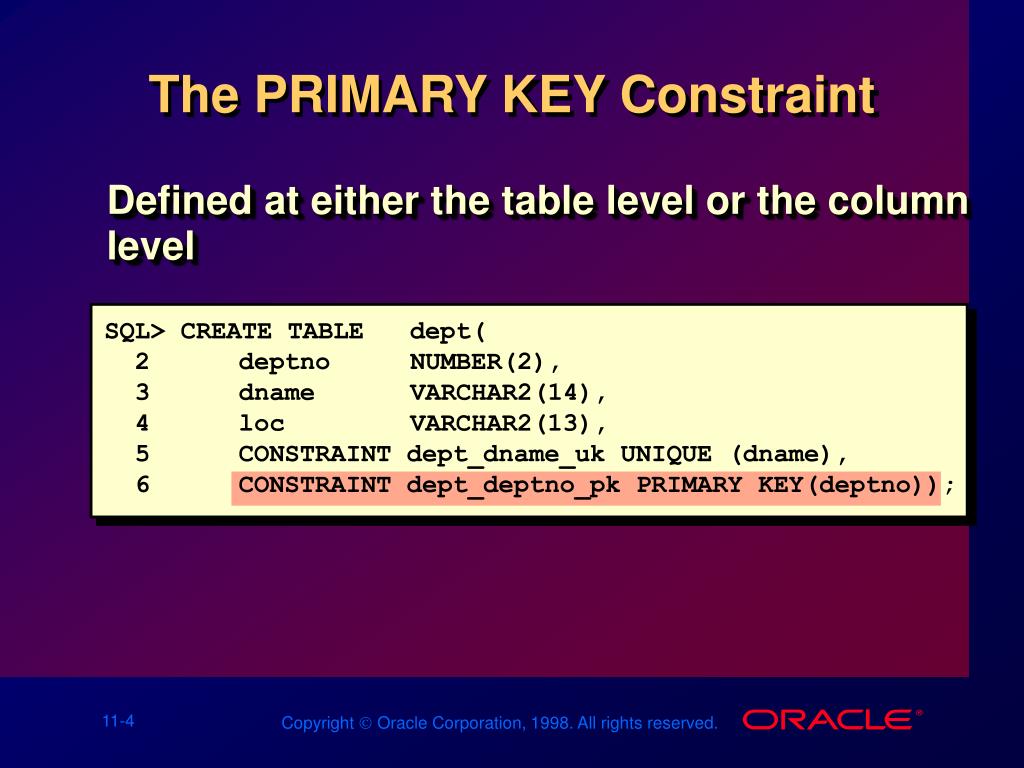 The PRIMARY KEY Constraint

Defined at either the table level or the column level

SQL> CREATE TABLE dept(
2 deptno NUMBER(2),
3 dname VARCHAR2(14),
4 loc VARCHAR2(13),
5 CONSTRAINT dept_dname_uk UNIQUE (dname),
6 CONSTRAINT dept_deptno_pk PRIMARY KEY(deptno));

11-4

Copyright © Oracle Corporation, 1998. All rights reserved.

ORACLE®